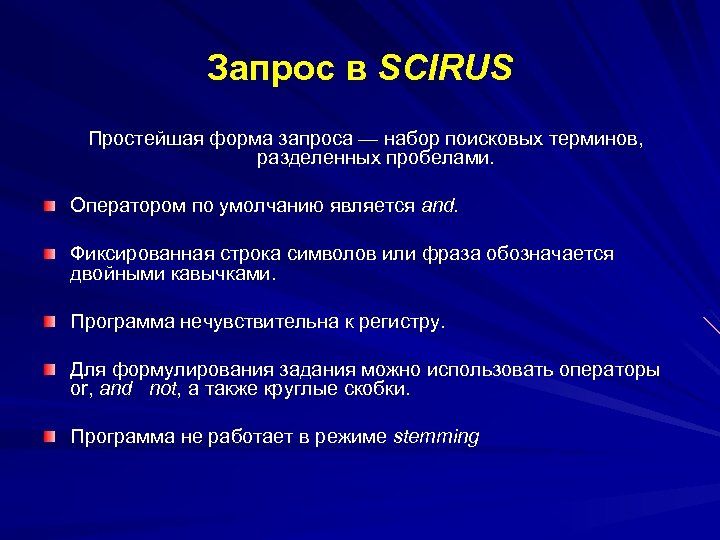 Запрос в SCIRUS

Простейшая форма запроса — набор поисковых терминов, разделенных пробелами.

Оператором по умолчанию является and.

Фиксированная строка символов или фраза обозначается двойными кавычками.

Программа нечувствительна к регистру.

Для формулирования задания можно использовать операторы or, and not, а также круглые скобки.

Программа не работает в режиме stemming